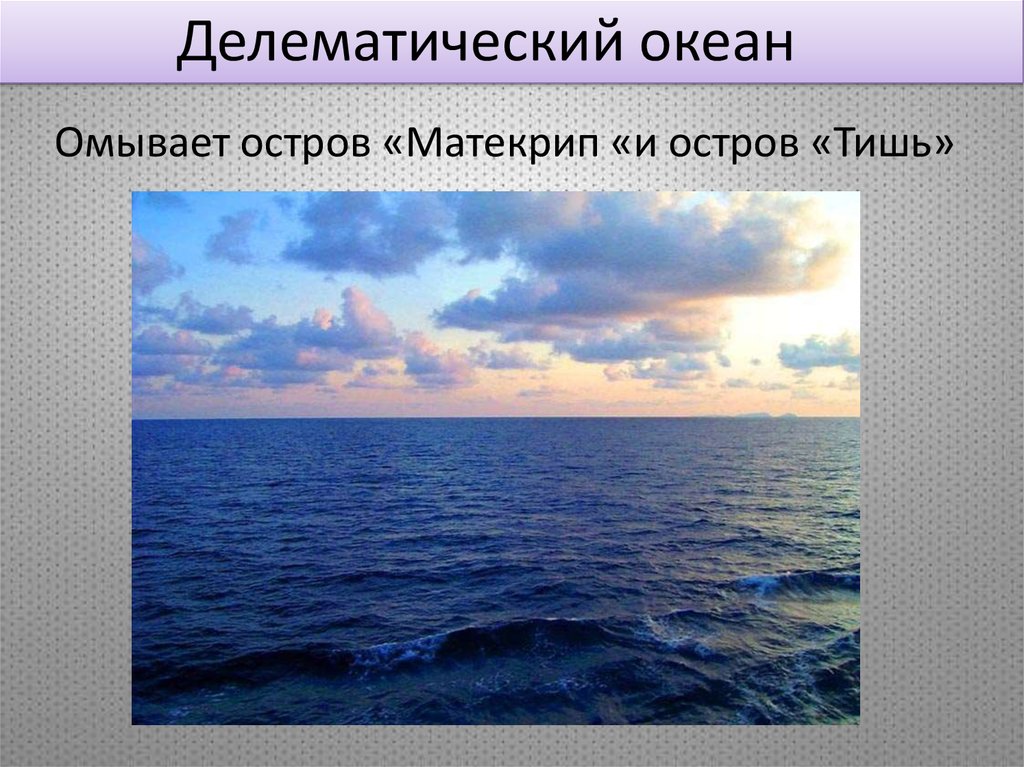 Делематический океан

Омывает остров «Матекрип «и остров «Тишь»